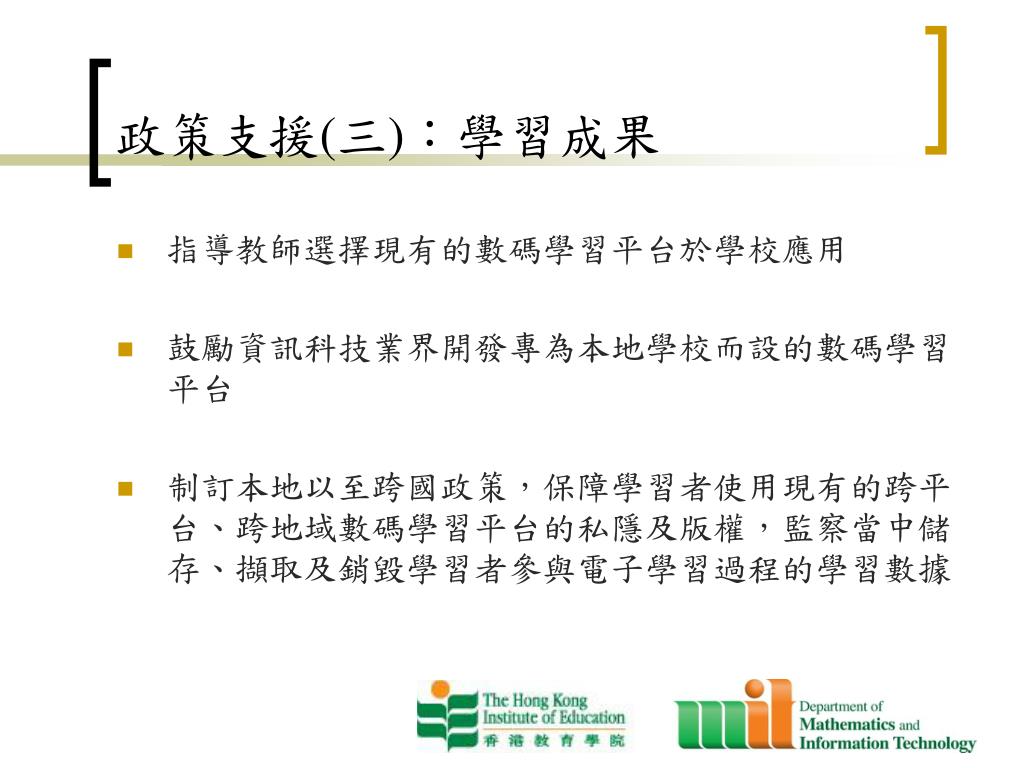 政策支援(三)：學習成果

指導教師選擇現有的數碼學習平台於學校應用

鼓勵資訊科技業界開發專為本地學校而設的數碼學習平台

制訂本地以至跨國政策，保障學習者使用現有的跨平台、跨地域數碼學習平台的私隱及版權，監察當中儲存、擷取及銷毀學習者參與電子學習過程的學習數據

The Hong Kong Institute of Education
香港教育學院

Department of Mathematics and Information Technology